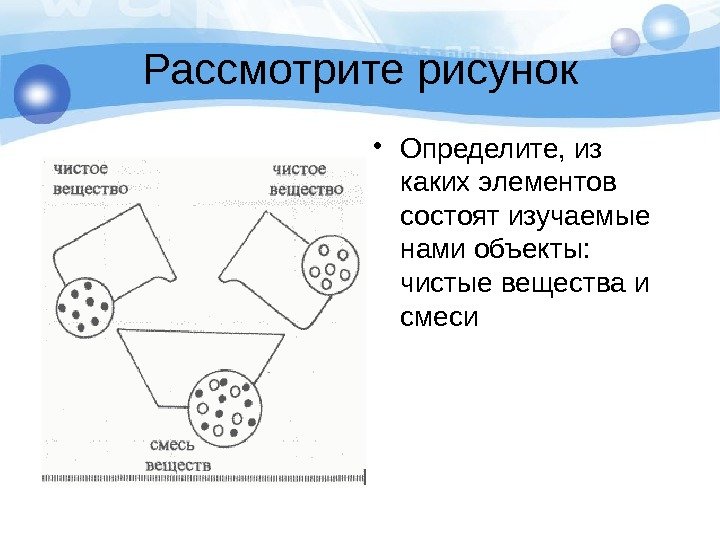 Рассмотрите рисунок

чистое вещество

чистое вещество

смесь веществ

• Определите, из каких элементов состоят изучаемые нами объекты: чистые вещества и смеси